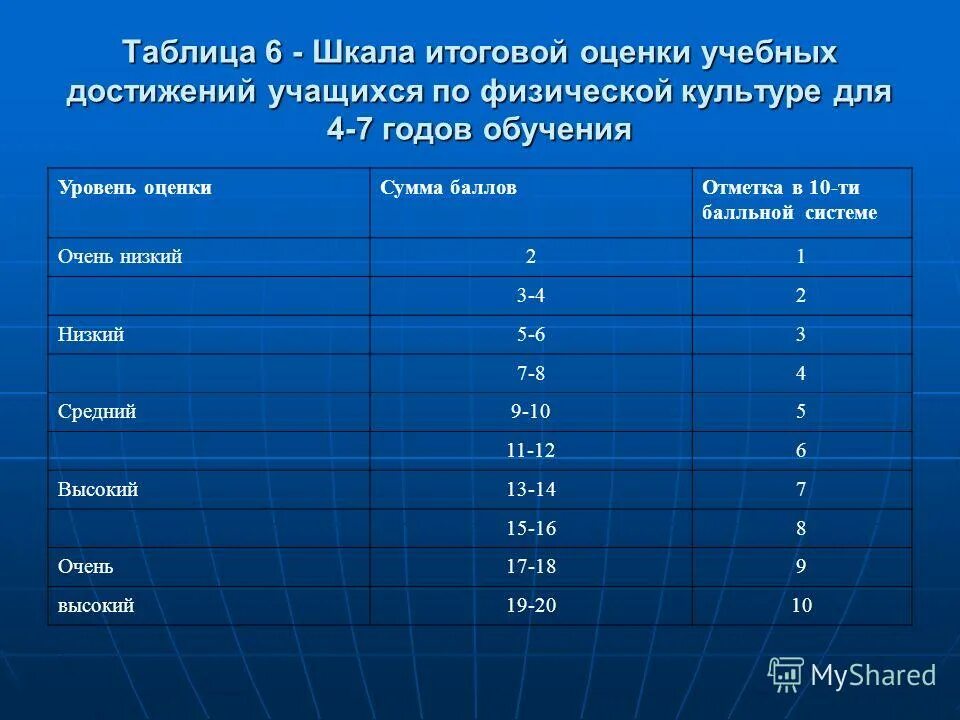 Таблица 6 - Шкала итоговой оценки учебных достижений учащихся по физической культуре для 4-7 годов обучения

| Уровень оценки | Сумма баллов | Отметка в 10-ти балльной системе |
|---|---|---|
| Очень низкий | 2 | 1 |
| | 3-4 | 2 |
| Низкий | 5-6 | 3 |
| | 7-8 | 4 |
| Средний | 9-10 | 5 |
| | 11-12 | 6 |
| Высокий | 13-14 | 7 |
| | 15-16 | 8 |
| Очень | 17-18 | 9 |
| высокий | 19-20 | 10 |

MyShared